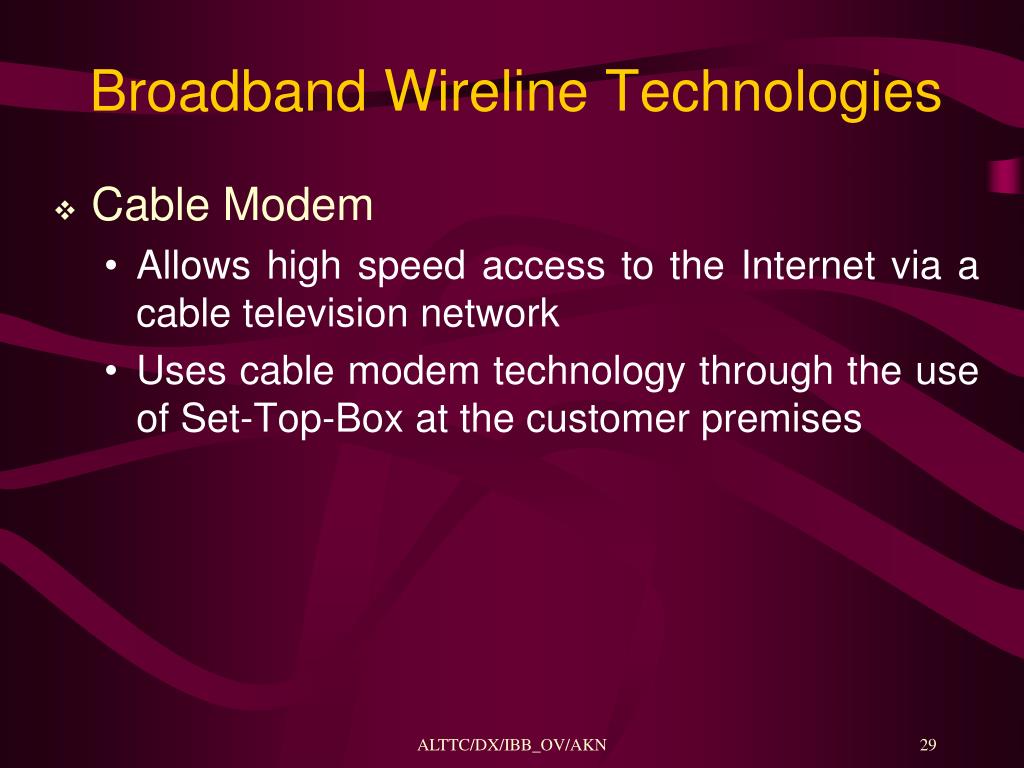 Broadband Wireline Technologies

❖ Cable Modem

• Allows high speed access to the Internet via a cable television network

• Uses cable modem technology through the use of Set-Top-Box at the customer premises

ALTTC/DX/IBB_OV/AKN

29